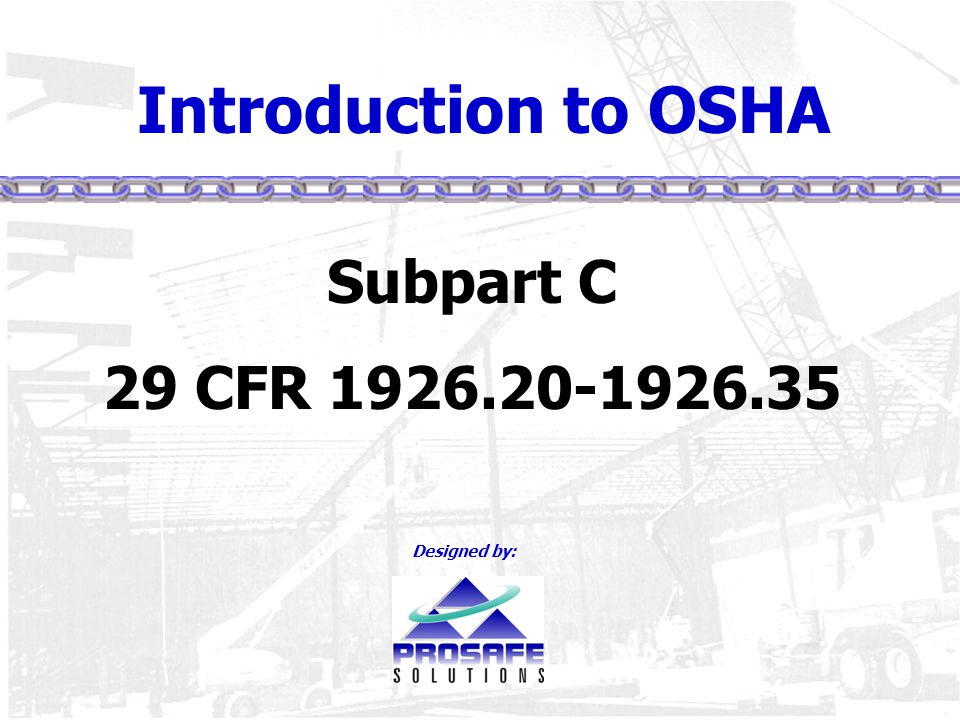 Introduction to OSHA

Subpart C

29 CFR 1926.20-1926.35

Designed by:

PROSAFE
SOLUTIONS